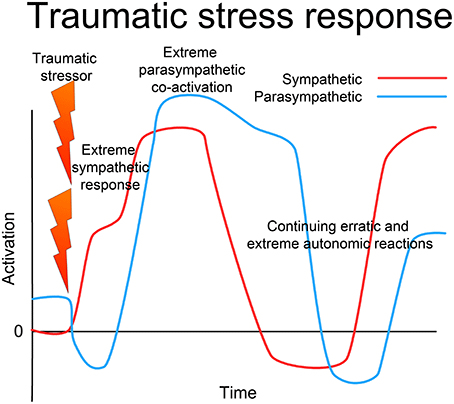 Traumatic stress response

Traumatic stressor

Extreme parasympathetic co-activation

Sympathetic

Parasympathetic

Extreme sympathetic response

Continuing erratic and extreme autonomic reactions

Activation

0

Time